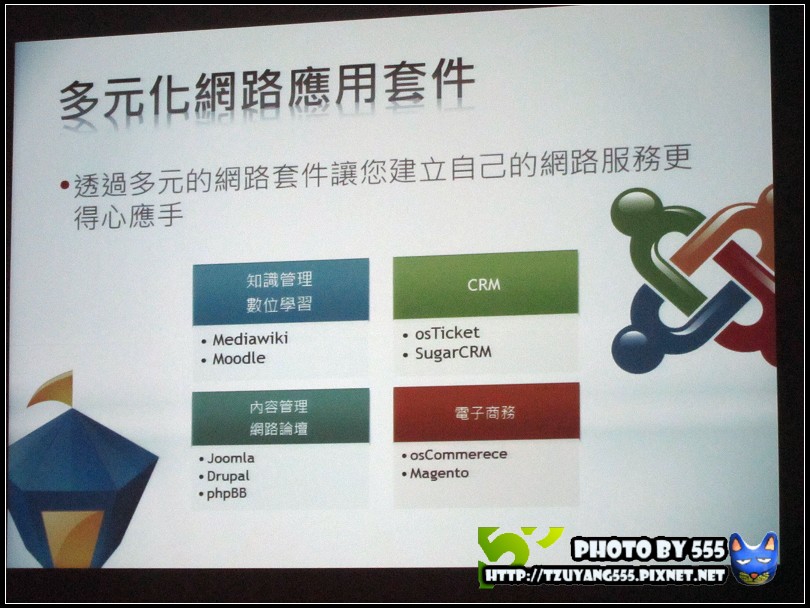 多元化網路應用套件

• 透過多元的網路套件讓您建立自己的網路服務更得心應手

知識管理
數位學習

• Mediawiki
• Moodle

CRM

• osTicket
• SugarCRM

內容管理
網路論壇

• Joomla
• Drupal
• phpBB

電子商務

• osCommerece
• Magento

PHOTO BY 555
HTTP://TZUYANG555.PIXNET.NET